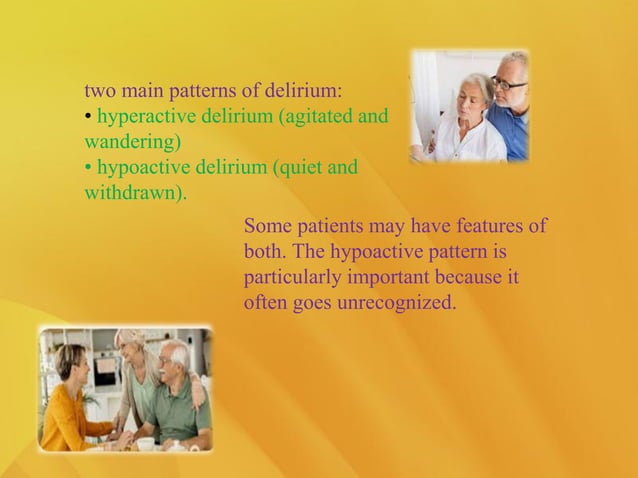 two main patterns of delirium:
• hyperactive delirium (agitated and wandering)
• hypoactive delirium (quiet and withdrawn).

Some patients may have features of both. The hypoactive pattern is particularly important because it often goes unrecognized.